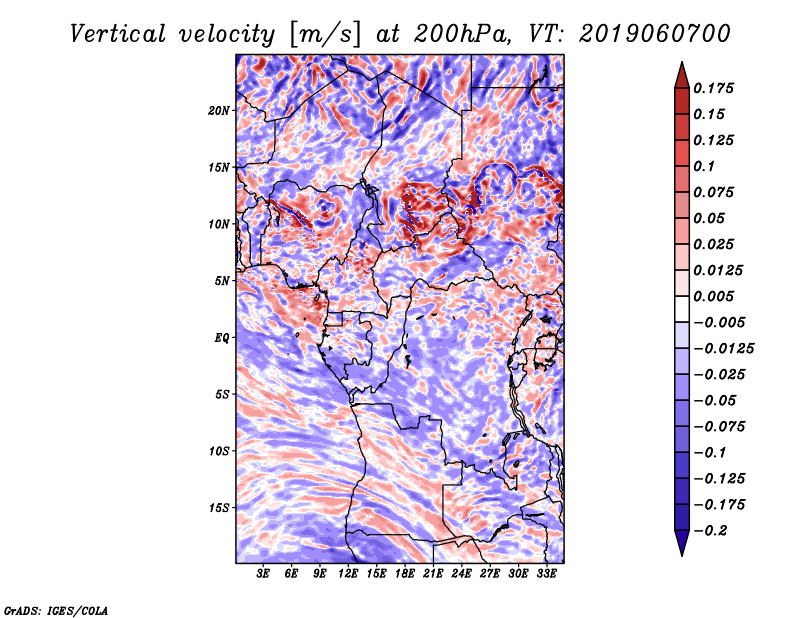 Vertical velocity [m/s] at 200hPa, VT: 2019060700

20N
15N
10N
5N
EQ
5S
10S
15S

3E 6E 9E 12E 15E 18E 21E 24E 27E 30E 33E

0.175
0.15
0.125
0.1
0.075
0.05
0.025
0.0125
0.005
−0.005
−0.0125
−0.025
−0.05
−0.075
−0.1
−0.125
−0.175
−0.2

GrADS: IGES/COLA